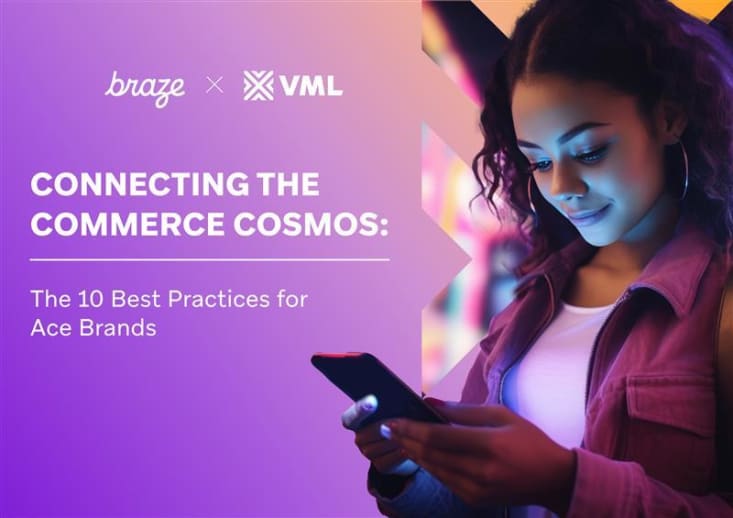 braze × VML

CONNECTING THE COMMERCE COSMOS:

The 10 Best Practices for Ace Brands